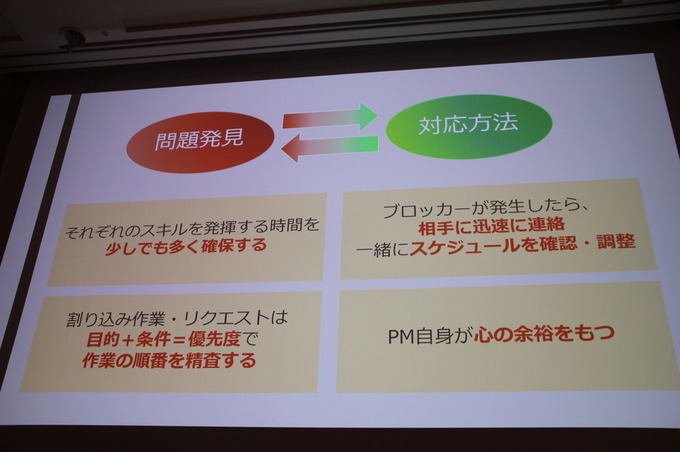 問題発見

対応方法

それぞれのスキルを発揮する時間を
少しでも多く確保する

ブロッカーが発生したら、
相手に迅速に連絡
一緒にスケジュールを確認・調整

割り込み作業・リクエストは
目的＋条件＝優先度で
作業の順番を精査する

PM自身が心の余裕をもつ